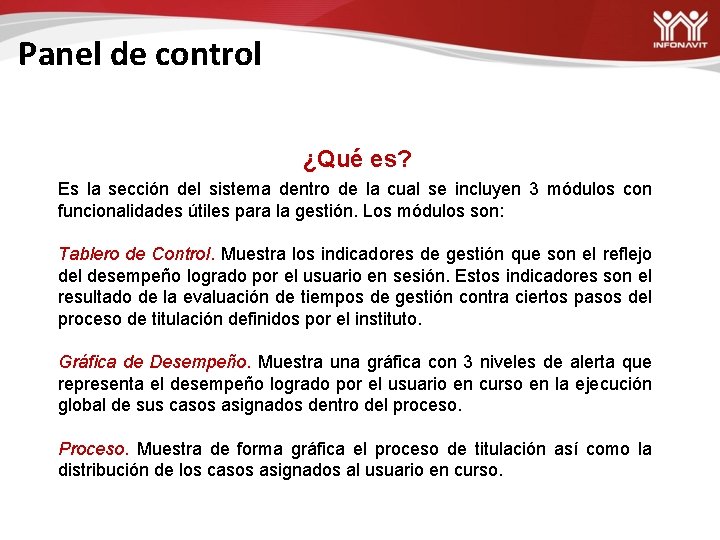 INFONAVIT

Panel de control

¿Qué es?

Es la sección del sistema dentro de la cual se incluyen 3 módulos con funcionalidades útiles para la gestión. Los módulos son:

Tablero de Control. Muestra los indicadores de gestión que son el reflejo del desempeño logrado por el usuario en sesión. Estos indicadores son el resultado de la evaluación de tiempos de gestión contra ciertos pasos del proceso de titulación definidos por el instituto.

Gráfica de Desempeño. Muestra una gráfica con 3 niveles de alerta que representa el desempeño logrado por el usuario en curso en la ejecución global de sus casos asignados dentro del proceso.

Proceso. Muestra de forma gráfica el proceso de titulación así como la distribución de los casos asignados al usuario en curso.